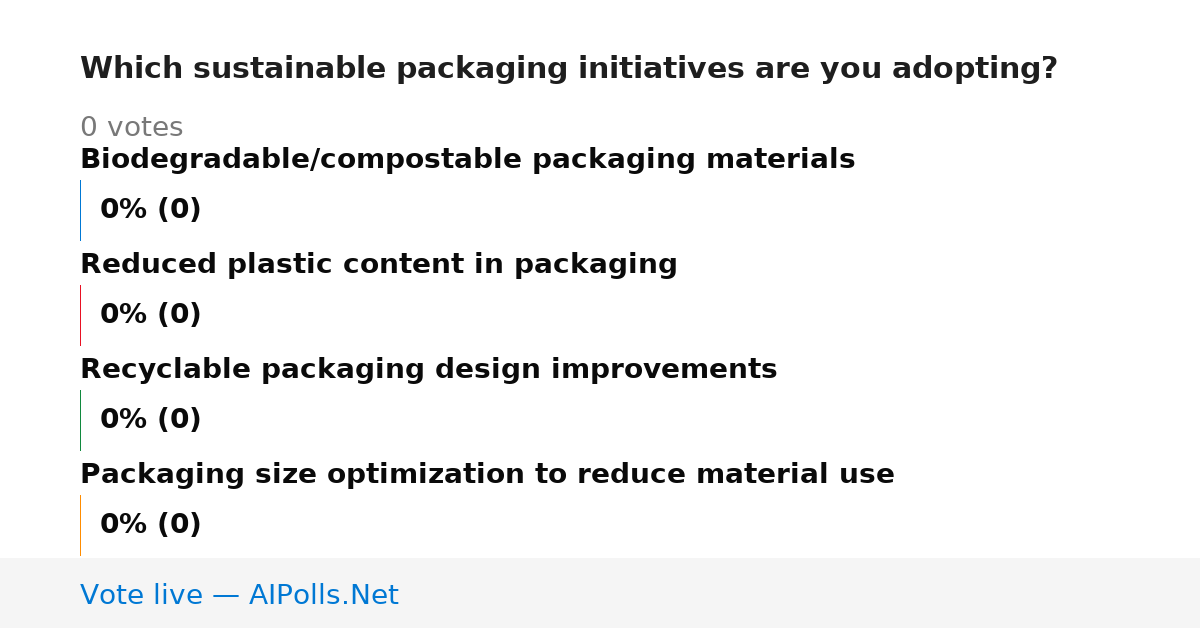 Which sustainable packaging initiatives are you adopting?

0 votes

Biodegradable/compostable packaging materials

0% (0)

Reduced plastic content in packaging

0% (0)

Recyclable packaging design improvements

0% (0)

Packaging size optimization to reduce material use

0% (0)

Vote live — AIPolls.Net